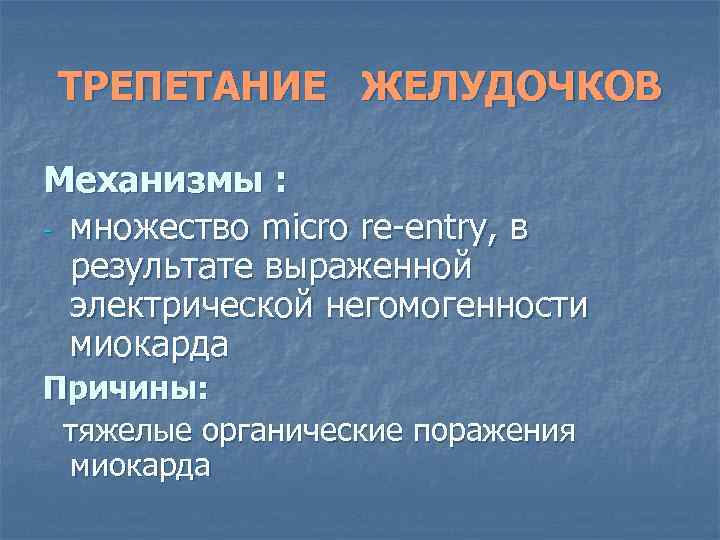 ТРЕПЕТАНИЕ ЖЕЛУДОЧКОВ

Механизмы :

- множество micro re-entry, в результате выраженной электрической негомогенности миокарда

Причины:

тяжелые органические поражения миокарда